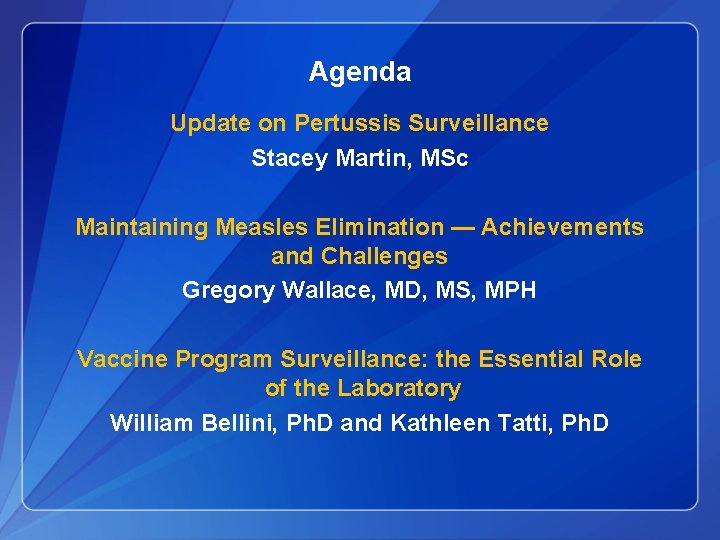 Agenda

Update on Pertussis Surveillance

Stacey Martin, MSc

Maintaining Measles Elimination — Achievements and Challenges

Gregory Wallace, MD, MS, MPH

Vaccine Program Surveillance: the Essential Role of the Laboratory

William Bellini, PhD and Kathleen Tatti, PhD